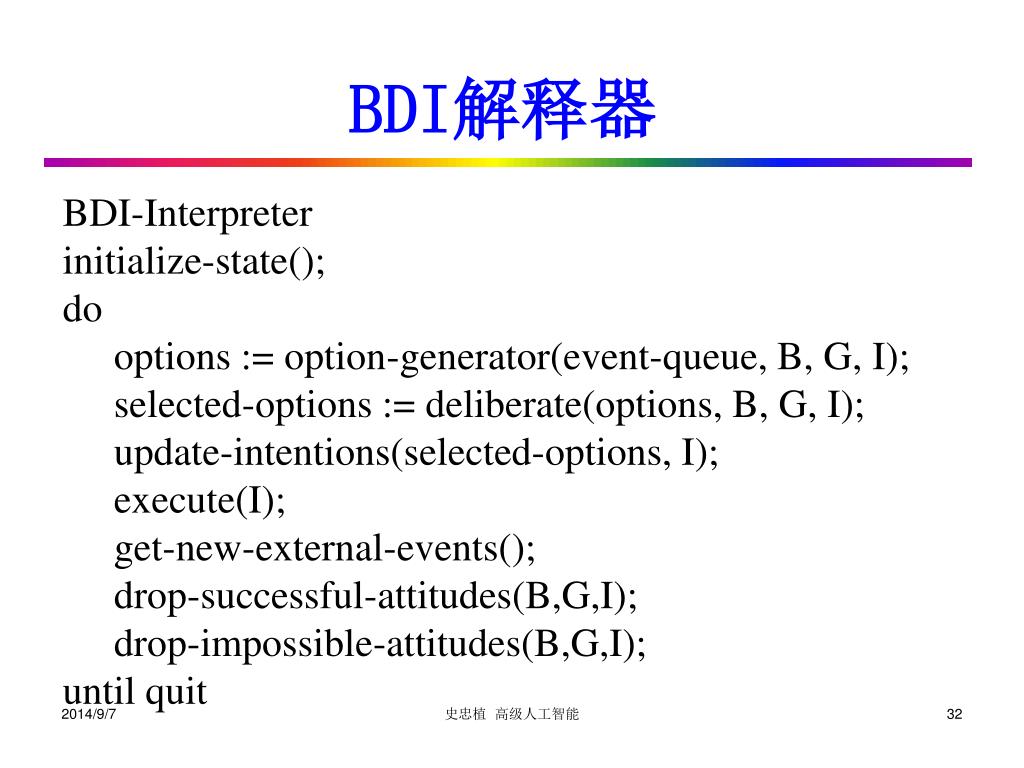 BDI解释器

BDI-Interpreter
initialize-state();
do
options := option-generator(event-queue, B, G, I);
selected-options := deliberate(options, B, G, I);
update-intentions(selected-options, I);
execute(I);
get-new-external-events();
drop-successful-attitudes(B,G,I);
drop-impossible-attitudes(B,G,I);
until quit

2014/9/7

史忠植 高级人工智能

32